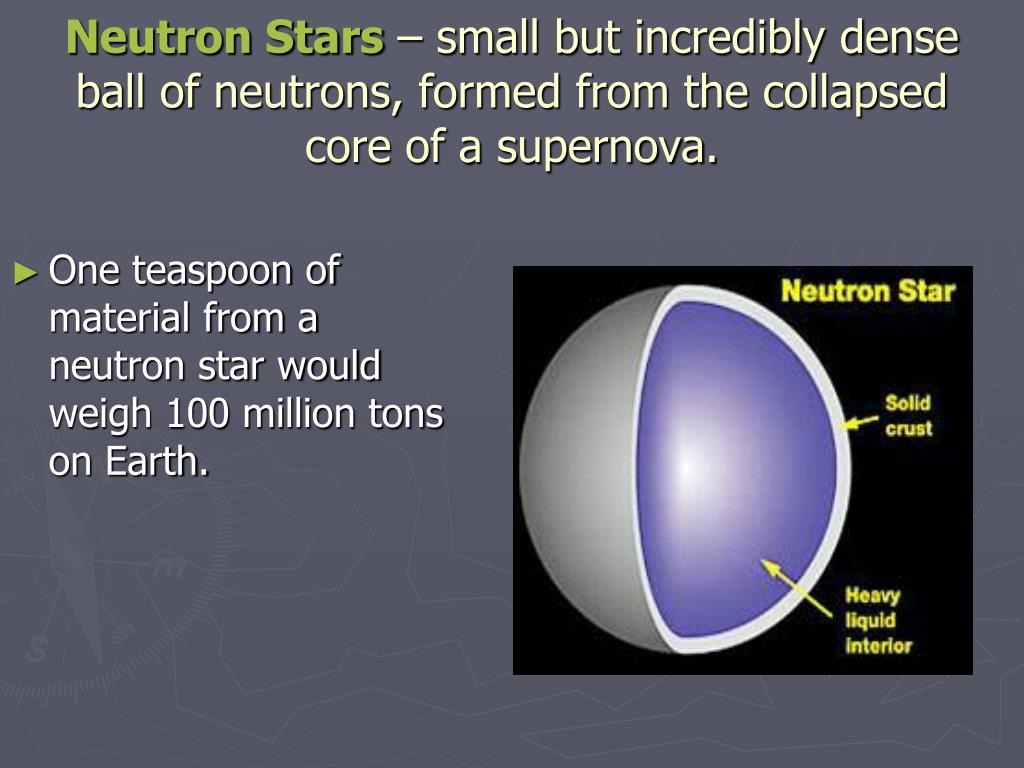 Neutron Stars – small but incredibly dense ball of neutrons, formed from the collapsed core of a supernova.

► One teaspoon of material from a neutron star would weigh 100 million tons on Earth.

Neutron Star

Solid crust

Heavy liquid interior